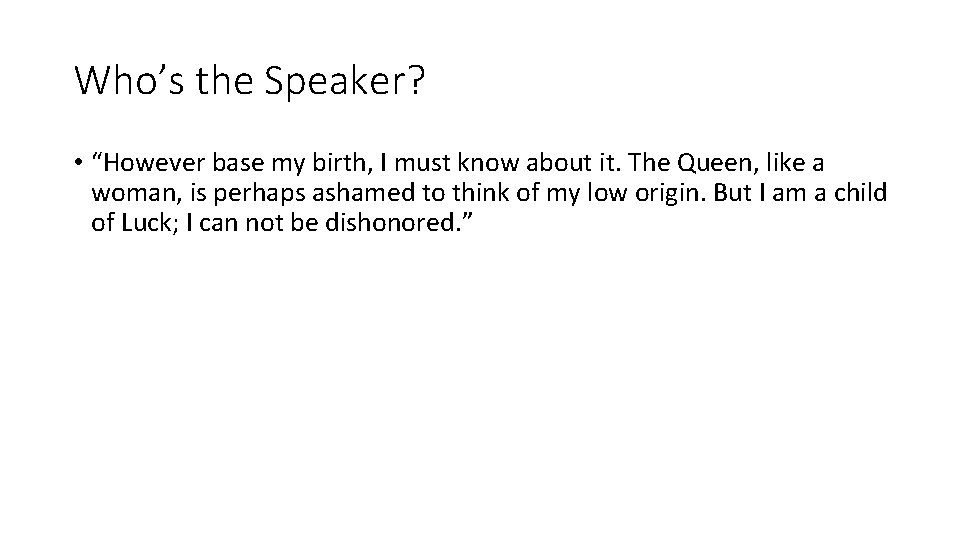 Who’s the Speaker?

• “However base my birth, I must know about it. The Queen, like a woman, is perhaps ashamed to think of my low origin. But I am a child of Luck; I can not be dishonored.”